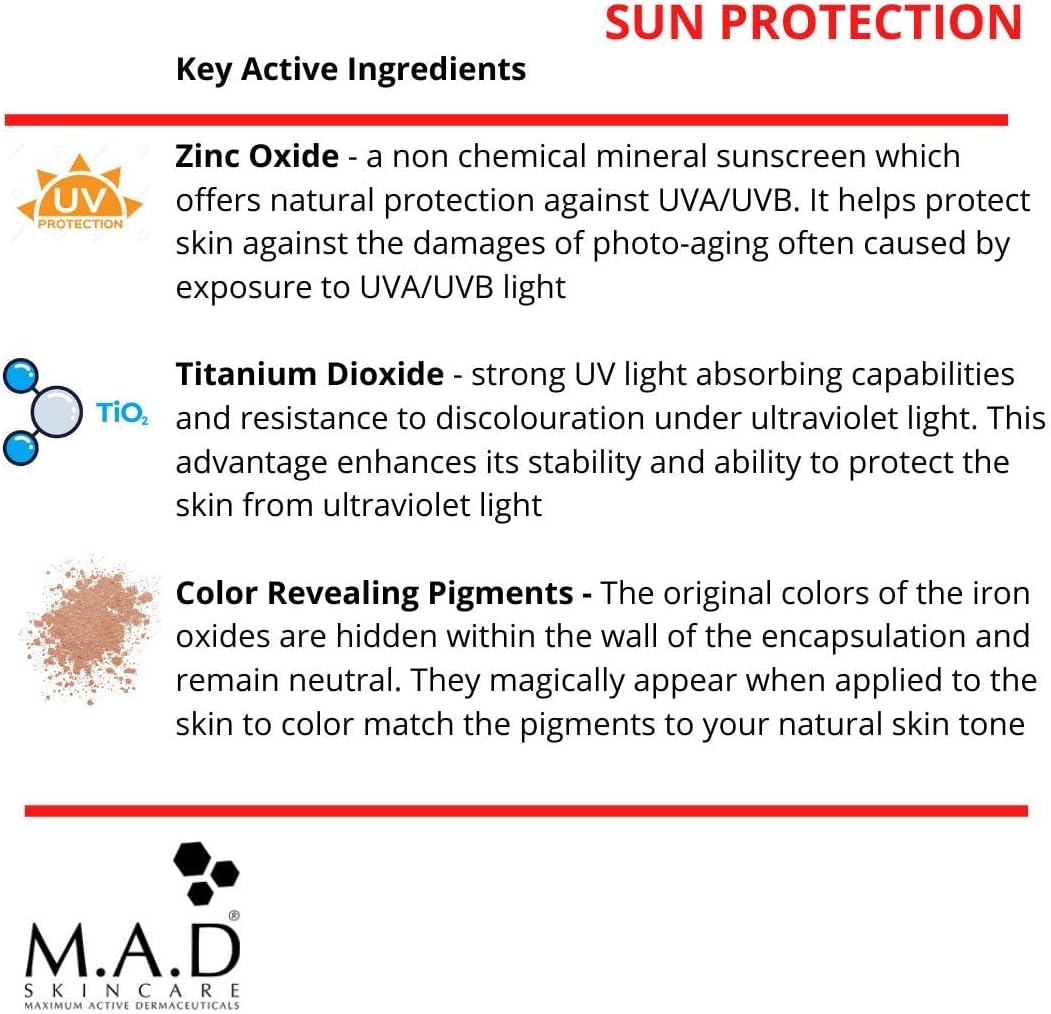 SUN PROTECTION

Key Active Ingredients

UV PROTECTION

Zinc Oxide - a non chemical mineral sunscreen which offers natural protection against UVA/UVB. It helps protect skin against the damages of photo-aging often caused by exposure to UVA/UVB light

$TiO_2$

Titanium Dioxide - strong UV light absorbing capabilities and resistance to discolouration under ultraviolet light. This advantage enhances its stability and ability to protect the skin from ultraviolet light

Color Revealing Pigments - The original colors of the iron oxides are hidden within the wall of the encapsulation and remain neutral. They magically appear when applied to the skin to color match the pigments to your natural skin tone

M.A.D®
SKINCARE
MAXIMUM ACTIVE DERMACEUTICALS